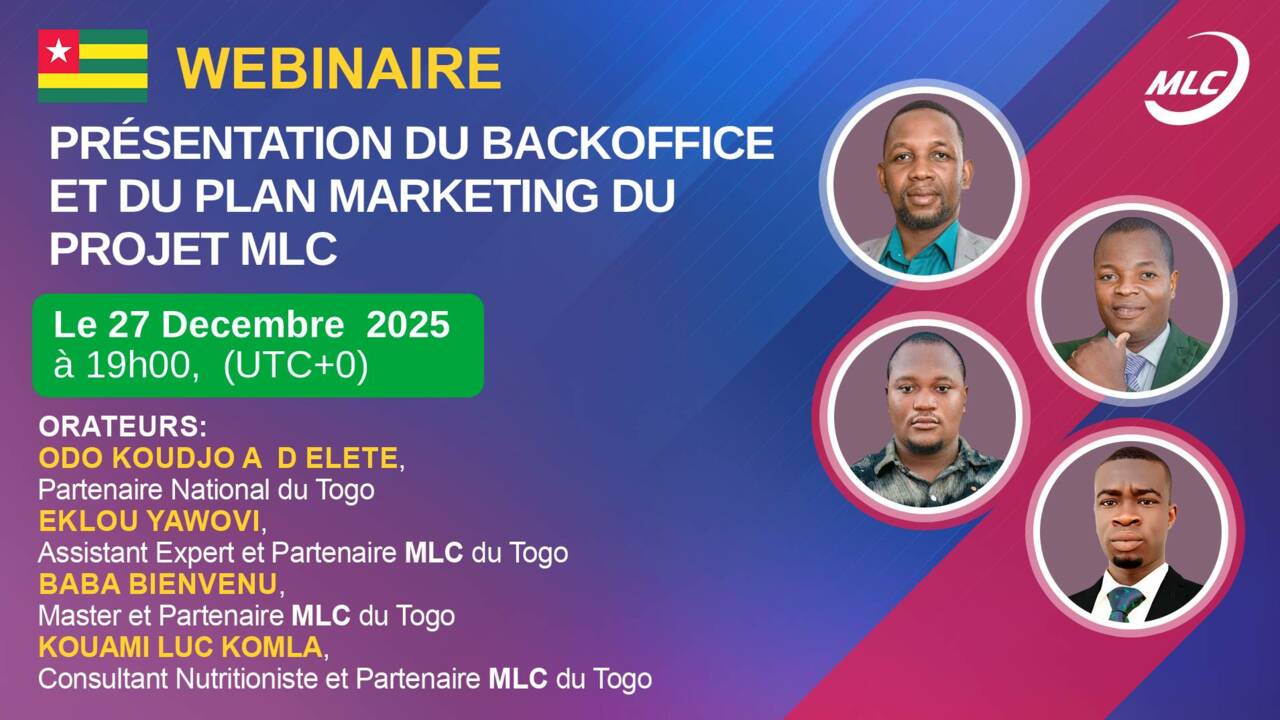 WEBINAIRE

MLC

PRÉSENTATION DU BACKOFFICE ET DU PLAN MARKETING DU PROJET MLC

Le 27 Decembre 2025
à 19h00, (UTC+0)

ORATEURS:
ODO KOUDJO A D ELETE,
Partenaire National du Togo
EKLOU YAWOVI,
Assistant Expert et Partenaire MLC du Togo
BABA BIENVENU,
Master et Partenaire MLC du Togo
KOUAMI LUC KOMLA,
Consultant Nutritioniste et Partenaire MLC du Togo